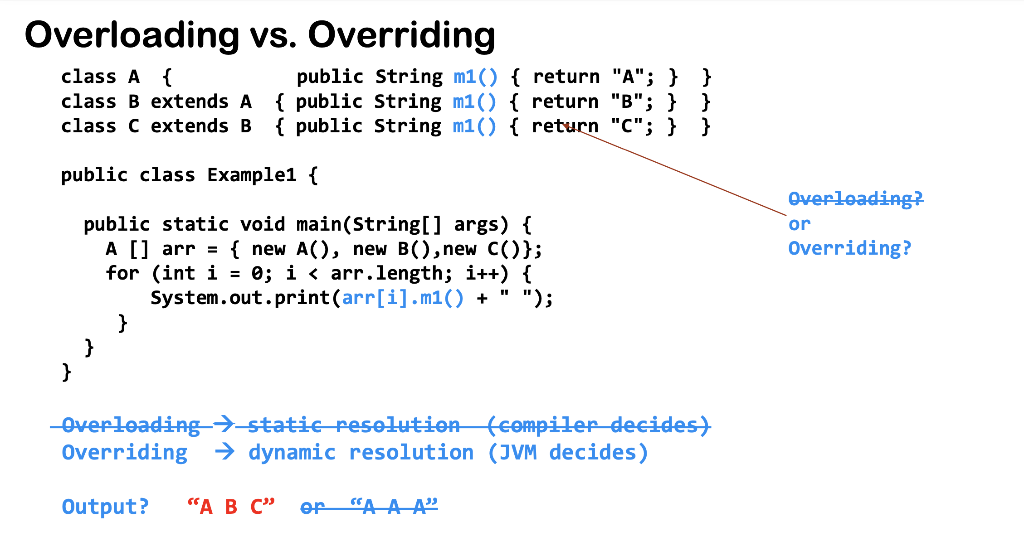 Overloading vs. Overriding

class A { public String m1() { return "A"; } }
class B extends A { public String m1() { return "B"; } }
class C extends B { public String m1() { return "C"; } }

public class Example1 {

public static void main(String[] args) {
A [] arr = { new A(), new B(),new C()};
for (int i = 0; i < arr.length; i++) {
System.out.print(arr[i].m1() + " ");
}
}
}

Overloading?
or
Overriding?

Overloading → static resolution (compiler decides)
Overriding → dynamic resolution (JVM decides)

Output? "A B C" or "A A A"